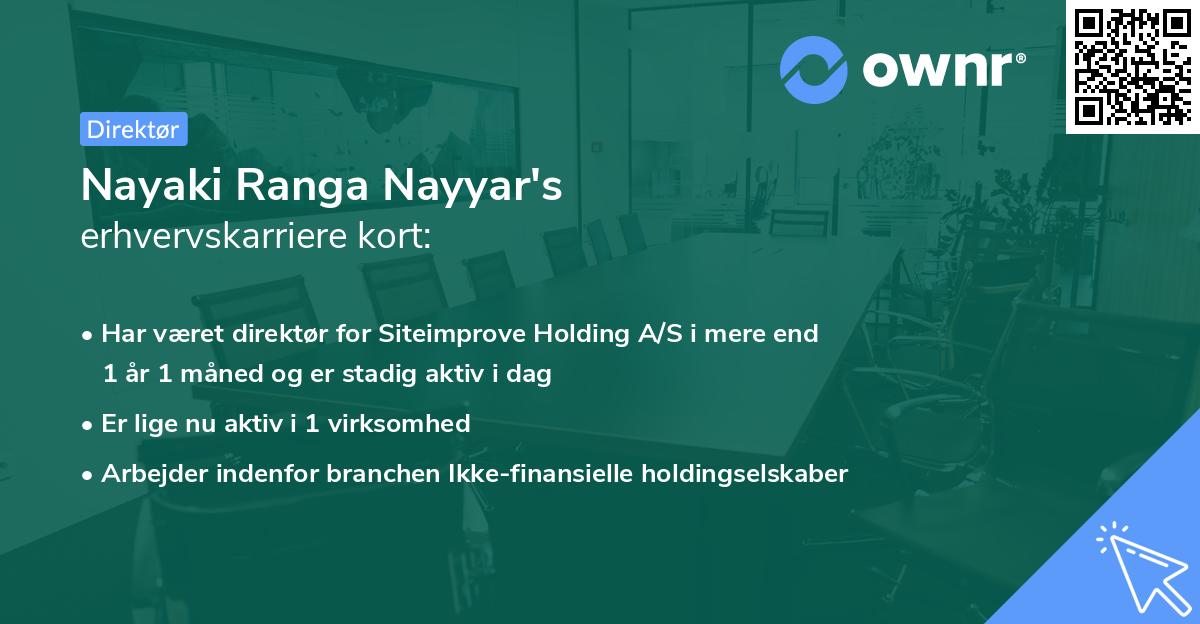 ownr®

Direktør

Nayaki Ranga Nayyar's
erhvervskarriere kort:

• Har været direktør for Siteimprove Holding A/S i mere end 1 år 1 måned og er stadig aktiv i dag

• Er lige nu aktiv i 1 virksomhed

• Arbejder indenfor branchen Ikke-finansielle holdingselskaber